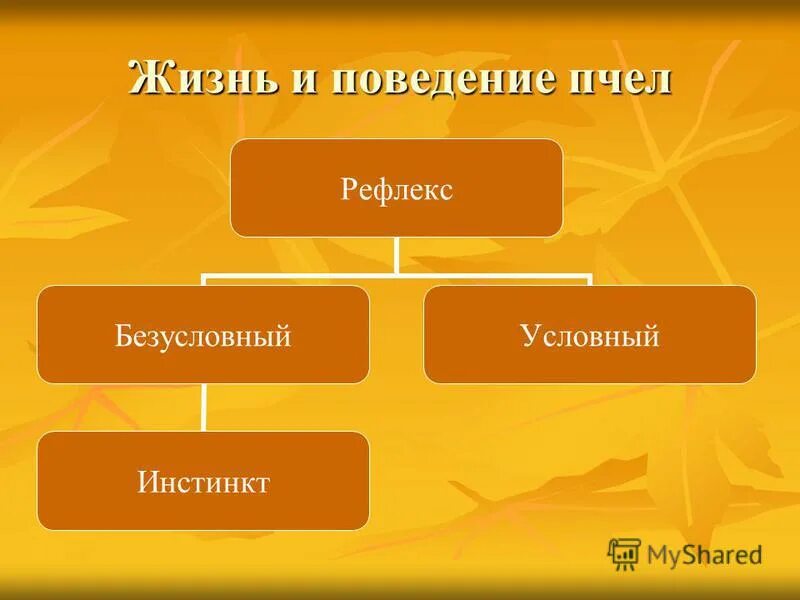 Жизнь и поведение пчел

Рефлекс

Безусловный

Условный

Инстинкт

MyShared